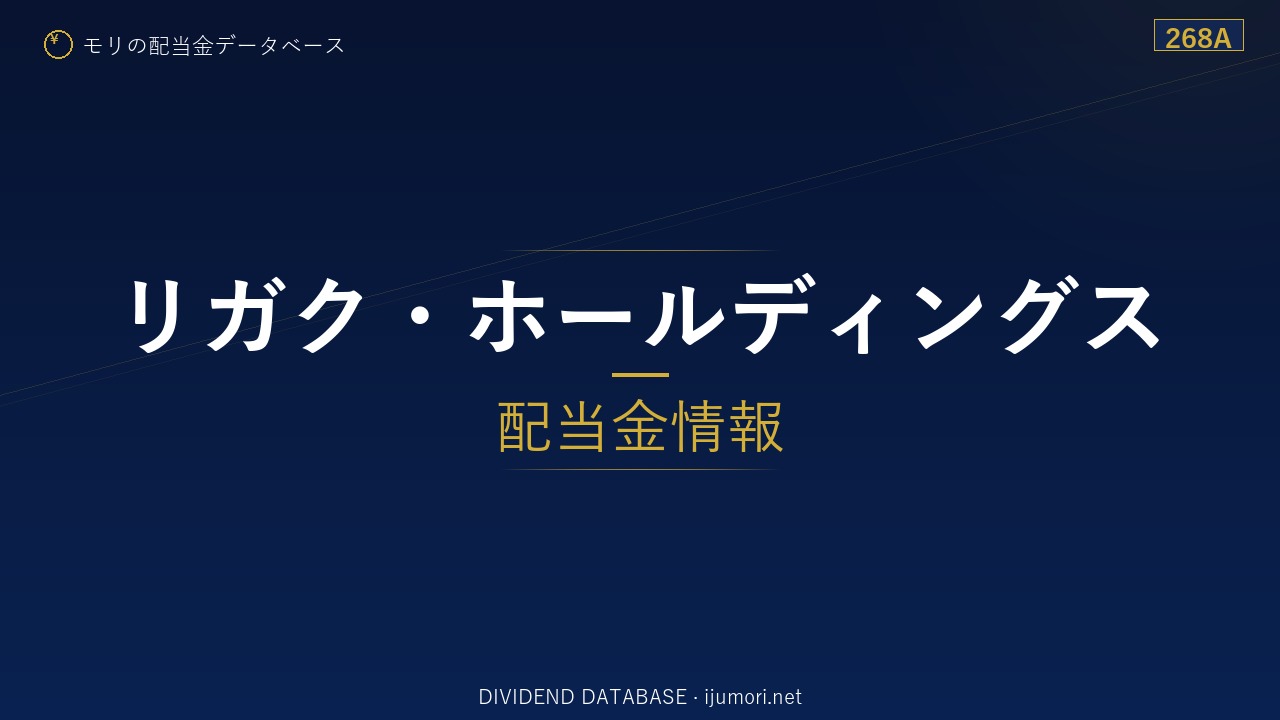 ¥ モリの配当金データベース

268A

リガク・ホールディングス

配当金情報

DIVIDEND DATABASE · ijumori.net